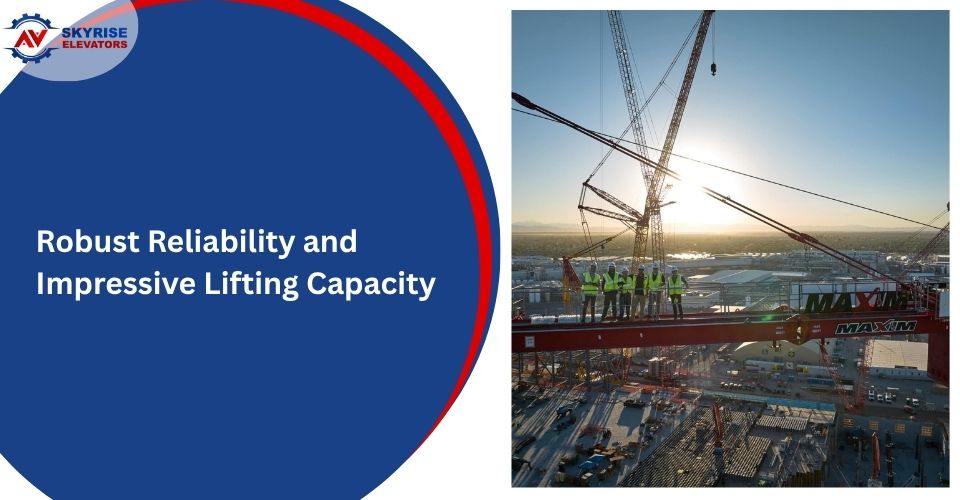 AV SKYRISE ELEVATORS

Robust Reliability and Impressive Lifting Capacity

MAXIM

MAXIM